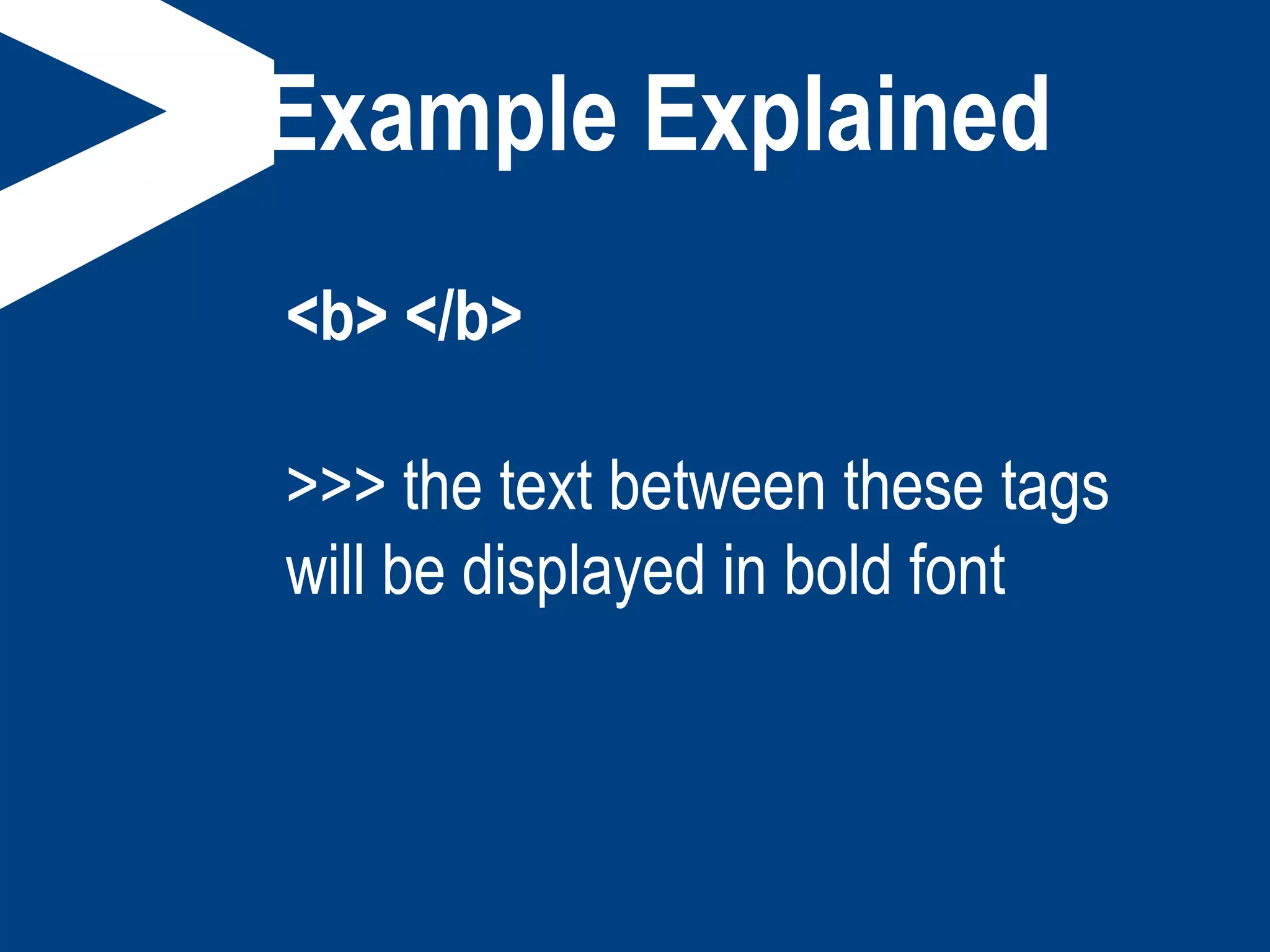 Example Explained

<b> </b>

>>> the text between these tags will be displayed in bold font